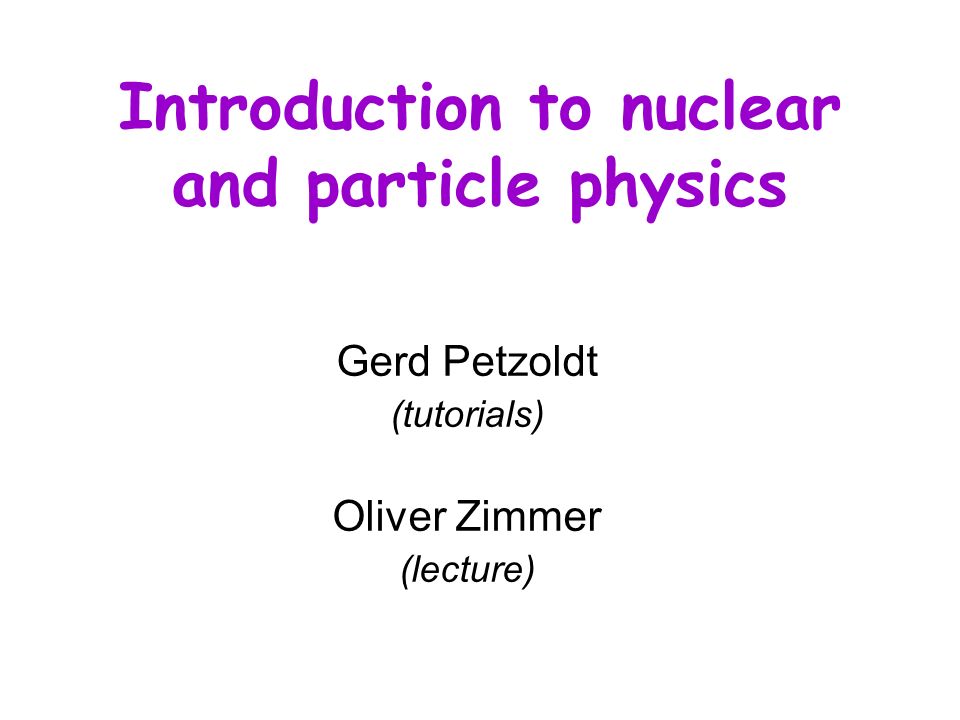 Introduction to nuclear and particle physics

Gerd Petzoldt
(tutorials)

Oliver Zimmer
(lecture)